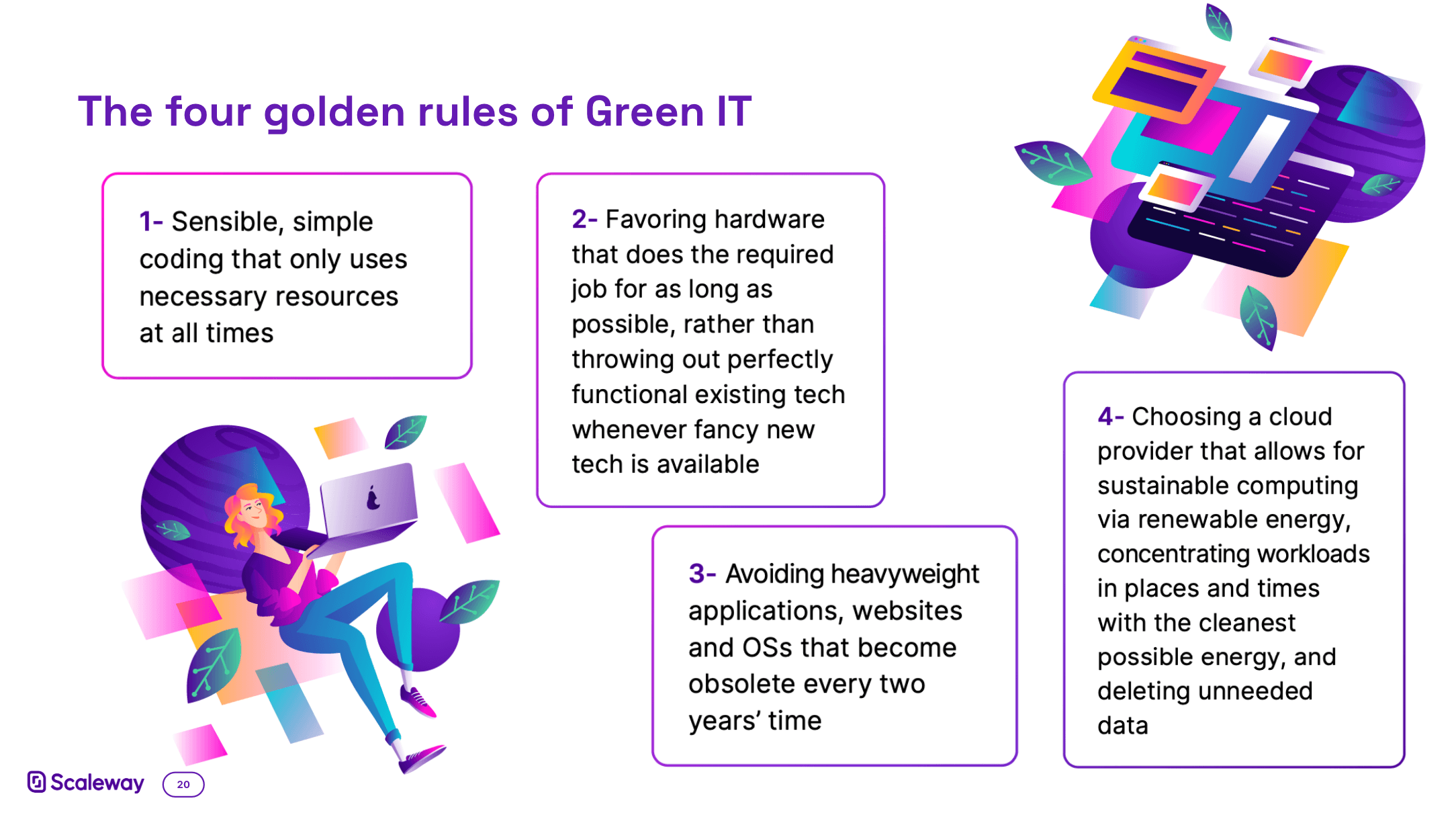 The four golden rules of Green IT

1- Sensible, simple coding that only uses necessary resources at all times

2- Favoring hardware that does the required job for as long as possible, rather than throwing out perfectly functional existing tech whenever fancy new tech is available

3- Avoiding heavyweight applications, websites and OSs that become obsolete every two years' time

4- Choosing a cloud provider that allows for sustainable computing via renewable energy, concentrating workloads in places and times with the cleanest possible energy, and deleting unneeded data

Scaleway 20